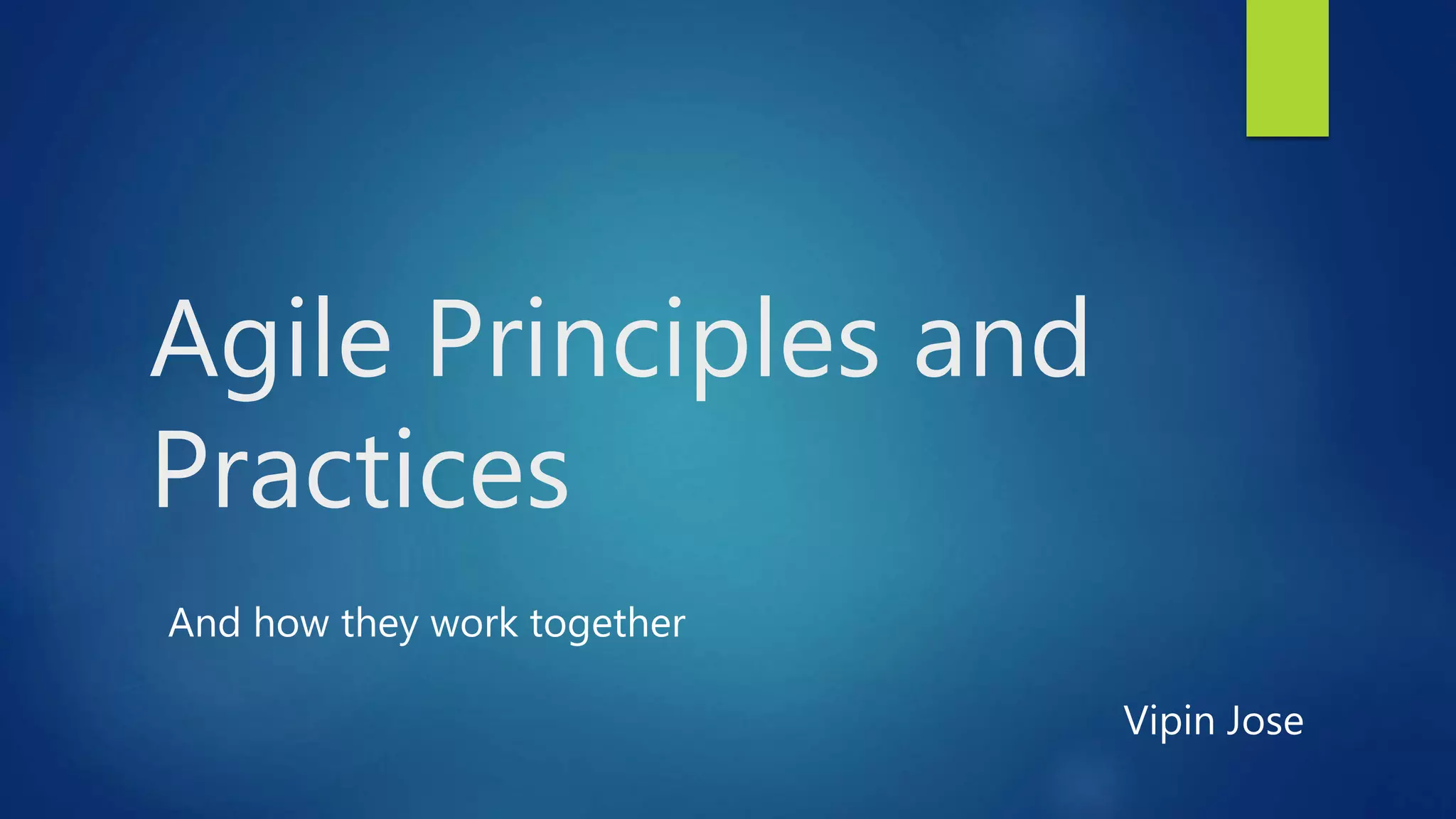 Agile Principles and Practices

And how they work together

Vipin Jose